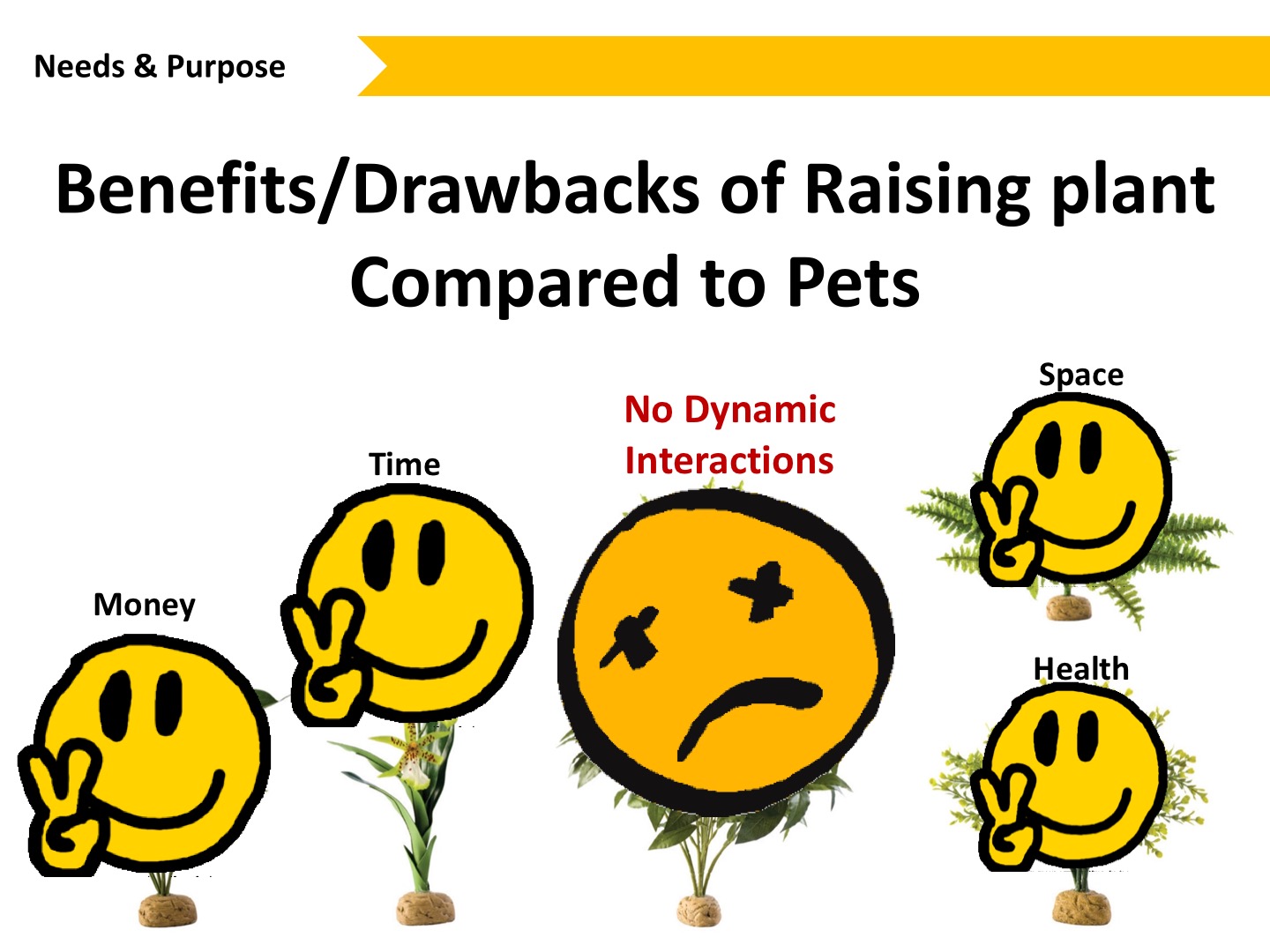 Needs & Purpose

Benefits/Drawbacks of Raising plant Compared to Pets

Money

Time

No Dynamic Interactions

Space

Health